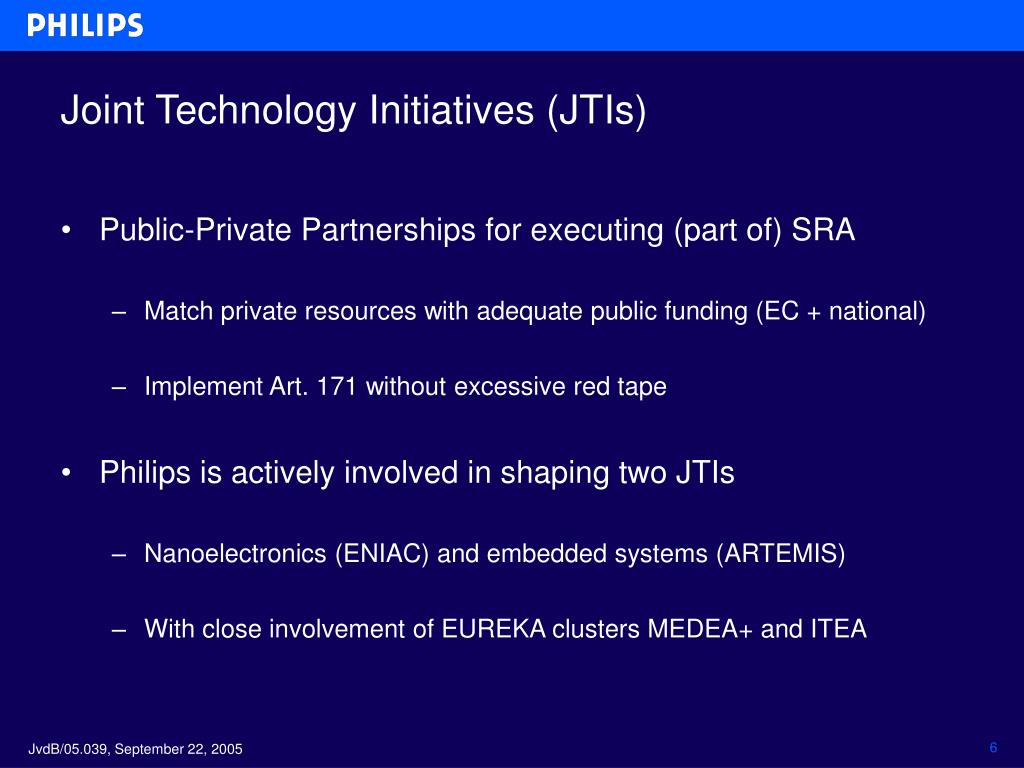 PHILIPS

Joint Technology Initiatives (JTIs)

• Public-Private Partnerships for executing (part of) SRA

– Match private resources with adequate public funding (EC + national)

– Implement Art. 171 without excessive red tape

• Philips is actively involved in shaping two JTIs

– Nanoelectronics (ENIAC) and embedded systems (ARTEMIS)

– With close involvement of EUREKA clusters MEDEA+ and ITEA

JvdB/05.039, September 22, 2005

6